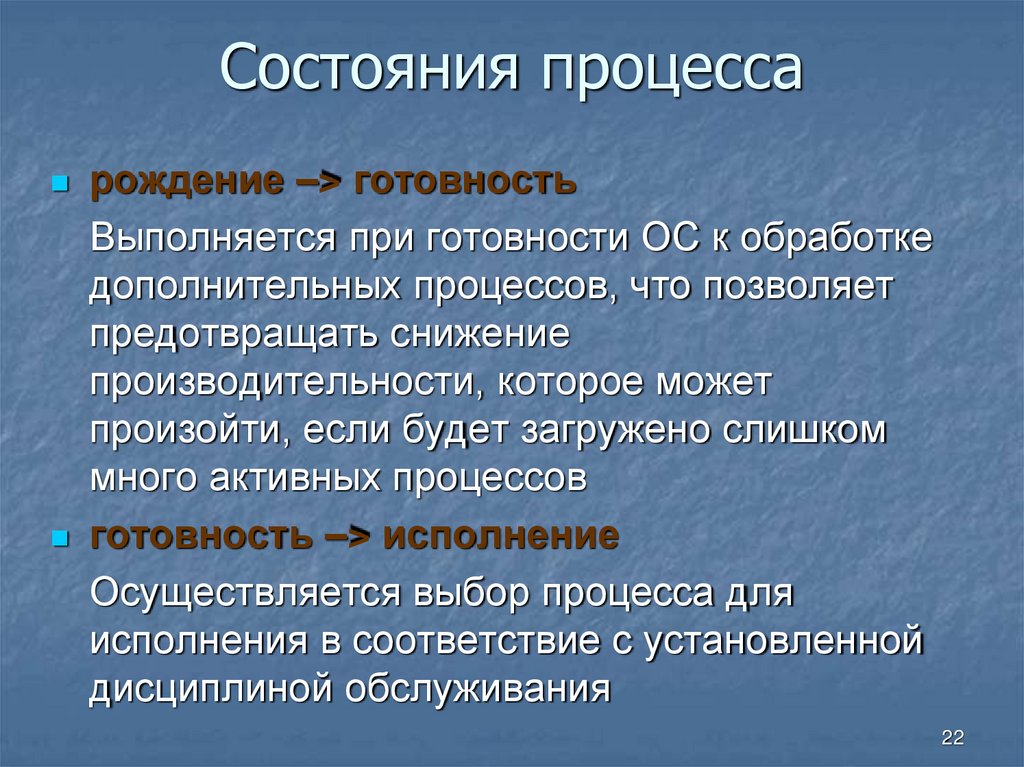 Состояния процесса

рождение –> готовность

Выполняется при готовности ОС к обработке дополнительных процессов, что позволяет предотвращать снижение производительности, которое может произойти, если будет загружено слишком много активных процессов

готовность –> исполнение

Осуществляется выбор процесса для исполнения в соответствие с установленной дисциплиной обслуживания

22